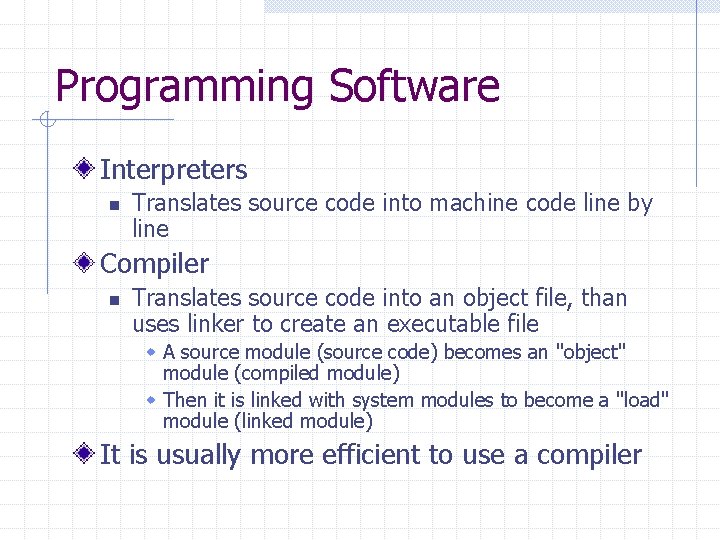 Programming Software

Interpreters

Translates source code into machine code line by line

Compiler

Translates source code into an object file, than uses linker to create an executable file

A source module (source code) becomes an "object" module (compiled module)

Then it is linked with system modules to become a "load" module (linked module)

It is usually more efficient to use a compiler